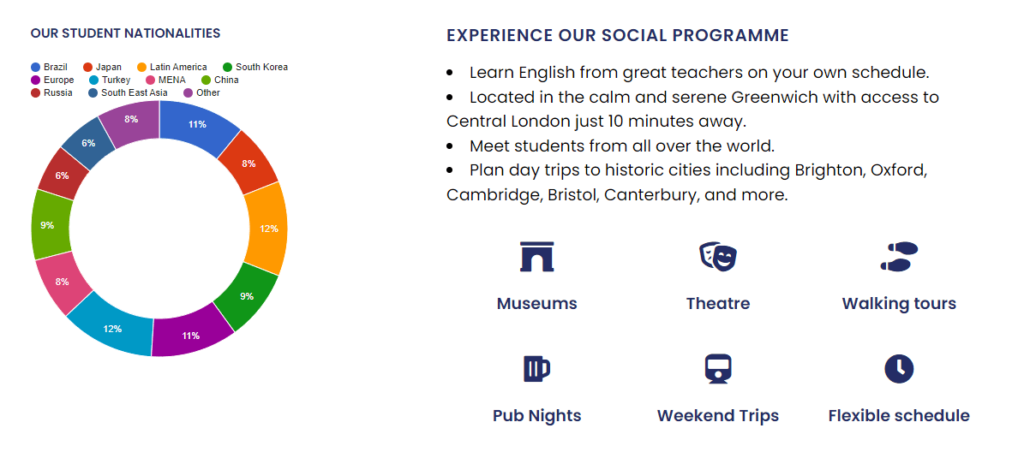 OUR STUDENT NATIONALITIES

Brazil
Japan
Latin America
South Korea
Europe
Turkey
MENA
China
Russia
South East Asia
Other

11%
8%
12%
9%
11%
12%
8%
9%
6%
6%
8%

EXPERIENCE OUR SOCIAL PROGRAMME

• Learn English from great teachers on your own schedule.
• Located in the calm and serene Greenwich with access to Central London just 10 minutes away.
• Meet students from all over the world.
• Plan day trips to historic cities including Brighton, Oxford, Cambridge, Bristol, Canterbury, and more.

Museums
Theatre
Walking tours
Pub Nights
Weekend Trips
Flexible schedule